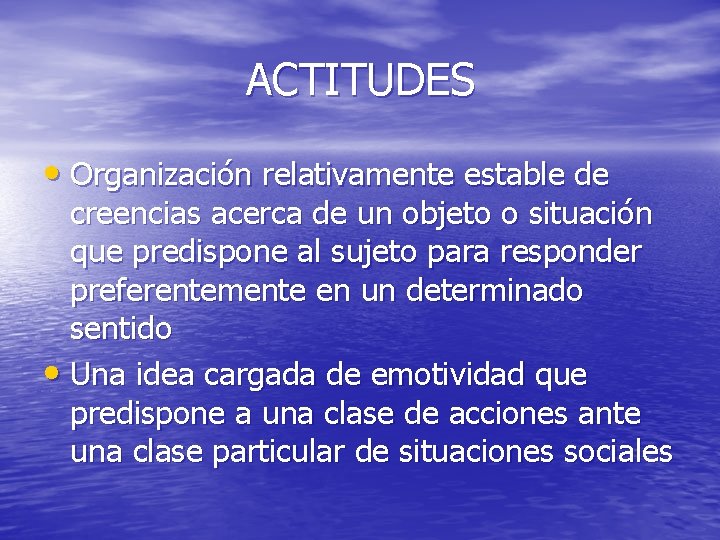 ACTITUDES

• Organización relativamente estable de creencias acerca de un objeto o situación que predispone al sujeto para responder preferentemente en un determinado sentido

• Una idea cargada de emotividad que predispone a una clase de acciones ante una clase particular de situaciones sociales